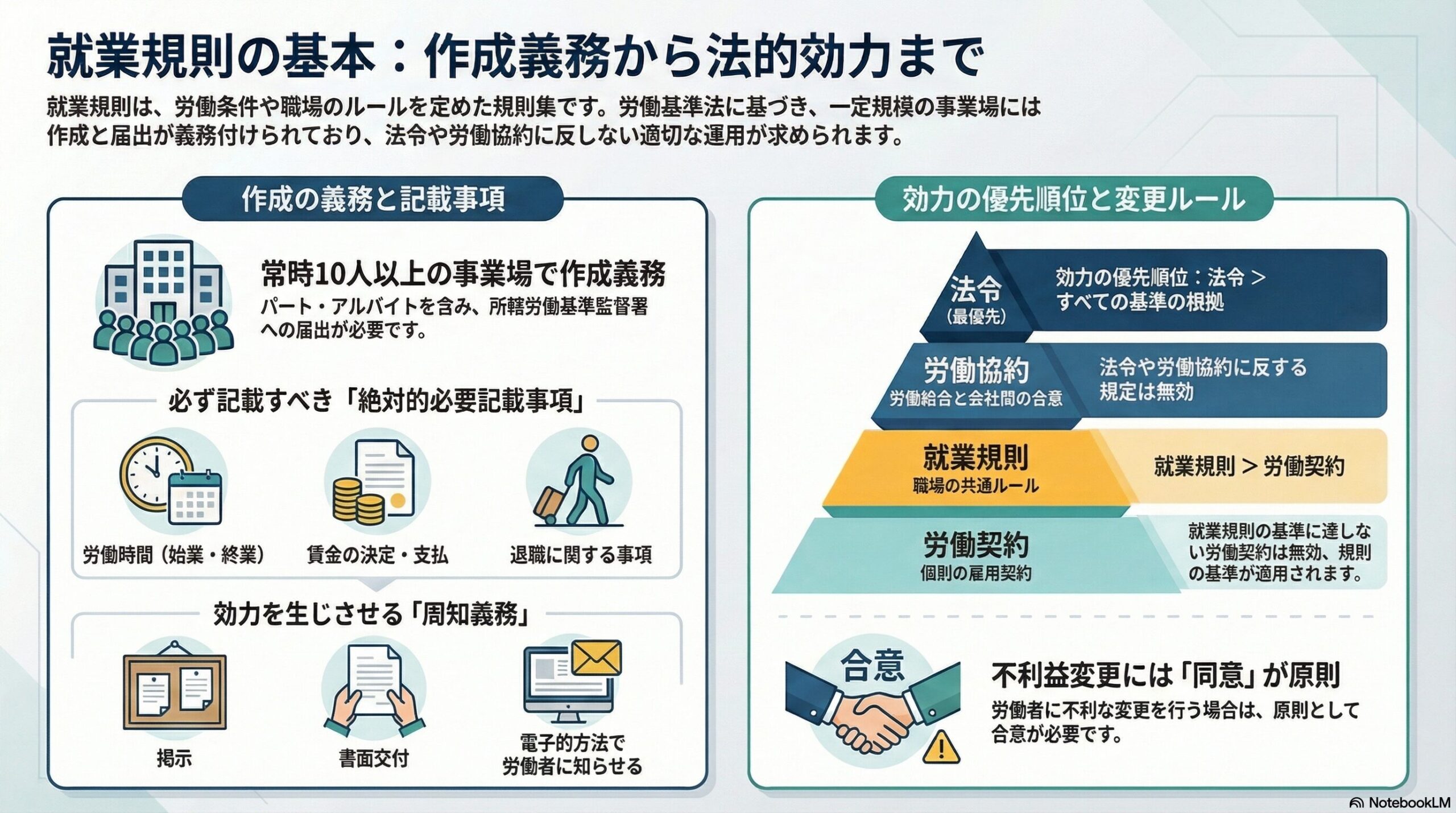 就業規則の基本：作成義務から法的効力まで

就業規則は、労働条件や職場のルールを定めた規則集です。労働基準法に基づき、一定規模の事業場には作成と届出が義務付けられており、法令や労働協約に反しない適切な運用が求められます。

作成の義務と記載事項

常時10人以上の事業場で作成義務
パート・アルバイトを含み、所轄労働基準監督署への届出が必要です。

必ず記載すべき「絶対的必要記載事項」

労働時間（始業・終業）
賃金の決定・支払
退職に関する事項

効力を生じさせる「周知義務」

掲示
書面交付
電子的方法で労働者に知らせる

効力の優先順位と変更ルール

法令
(最優先)
効力の優先順位：法令 > すべての基準の根拠

労働協約
労働給合と会社間の合意
法令や労働協約に反する規定は無効

就業規則
職場の共通ルール
就業規則 > 労働契約

労働契約
個則の雇用契約
就業規則の基準に達しない労働契約は無効、規則の基準が適用されます。

合意

不利益変更には「同意」が原則
労働者に不利な変更を行う場合は、原則として合意が必要です。

NotebookLM